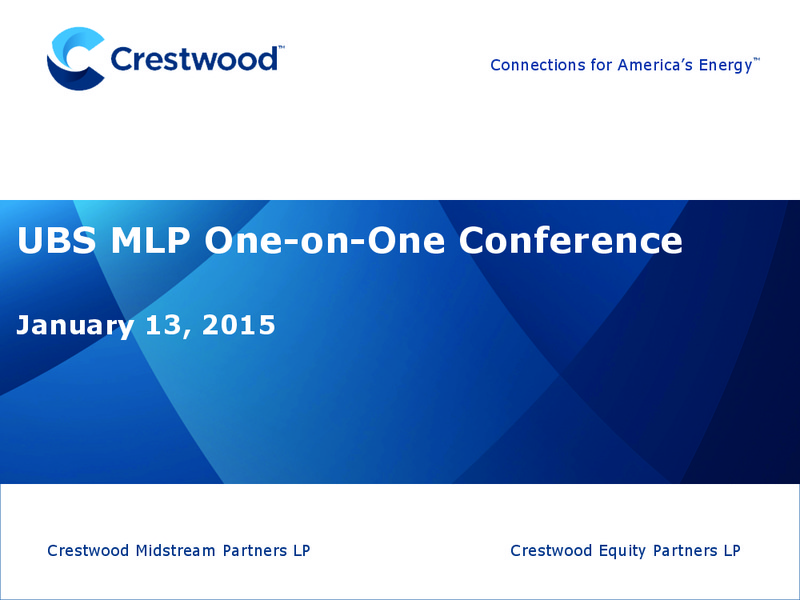 Crestwood™

Connections for America's Energy™

UBS MLP One-on-One Conference

January 13, 2015

Crestwood Midstream Partners LP

Crestwood Equity Partners LP